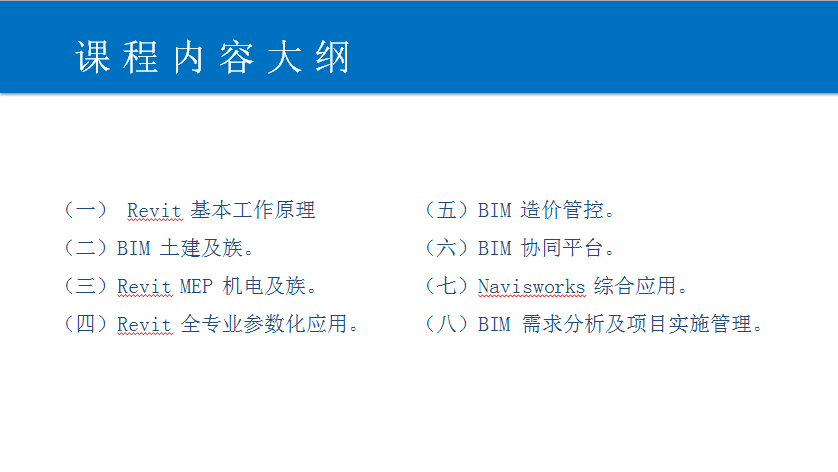 课程内容大纲

（一） Revit 基本工作原理

（二）BIM 土建及族。

（三）Revit MEP 机电及族。

（四）Revit 全专业参数化应用。

（五）BIM 造价管控。

（六）BIM 协同平台。

（七）Navisworks 综合应用。

（八）BIM 需求分析及项目实施管理。